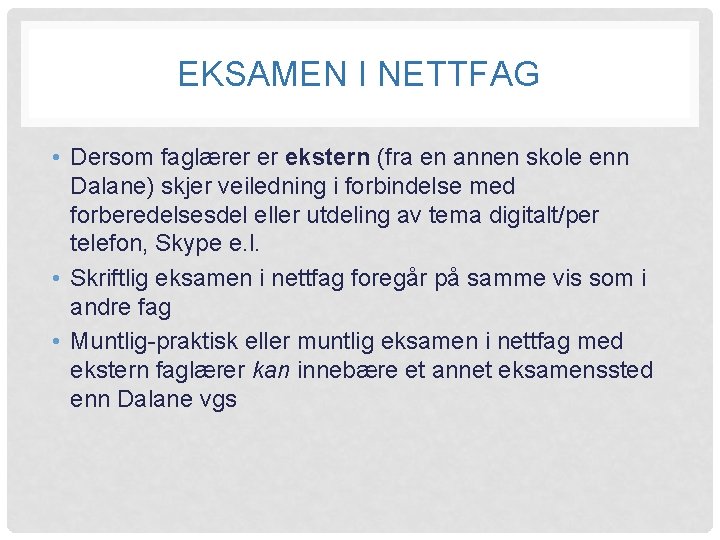 EKSAMEN I NETTFAG

• Dersom faglærer er ekstern (fra en annen skole enn Dalane) skjer veiledning i forbindelse med forberedelsesdel eller utdeling av tema digitalt/per telefon, Skype e.l.
• Skriftlig eksamen i nettfag foregår på samme vis som i andre fag
• Muntlig-praktisk eller muntlig eksamen i nettfag med ekstern faglærer kan innebære et annet eksamenssted enn Dalane vgs